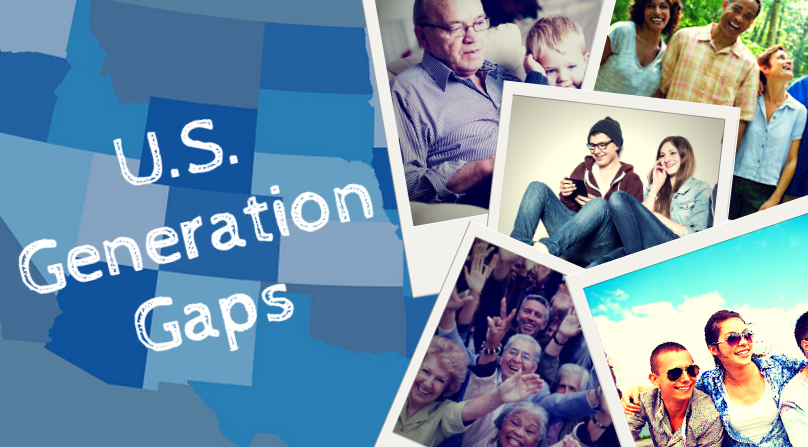 U.S. Generation Gaps